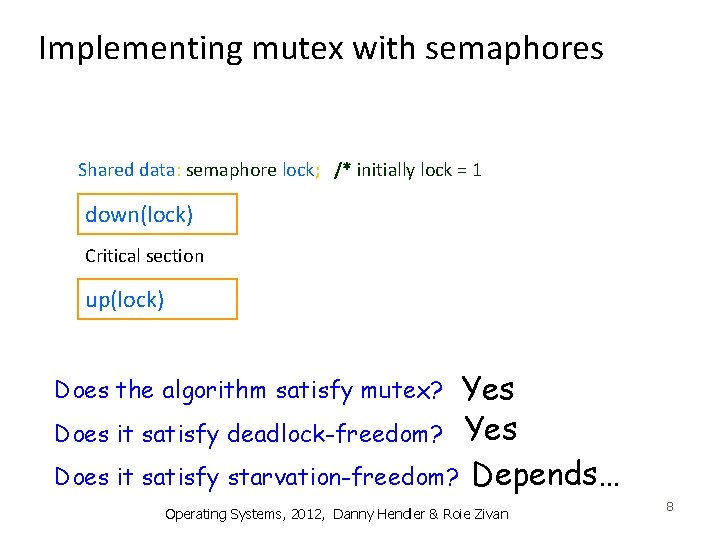 Implementing mutex with semaphores

Shared data: semaphore lock; /* initially lock = 1

down(lock)

Critical section

up(lock)

Does the algorithm satisfy mutex? Yes

Does it satisfy deadlock-freedom? Yes

Does it satisfy starvation-freedom? Depends…

Operating Systems, 2012, Danny Hendler & Roie Zivan

8